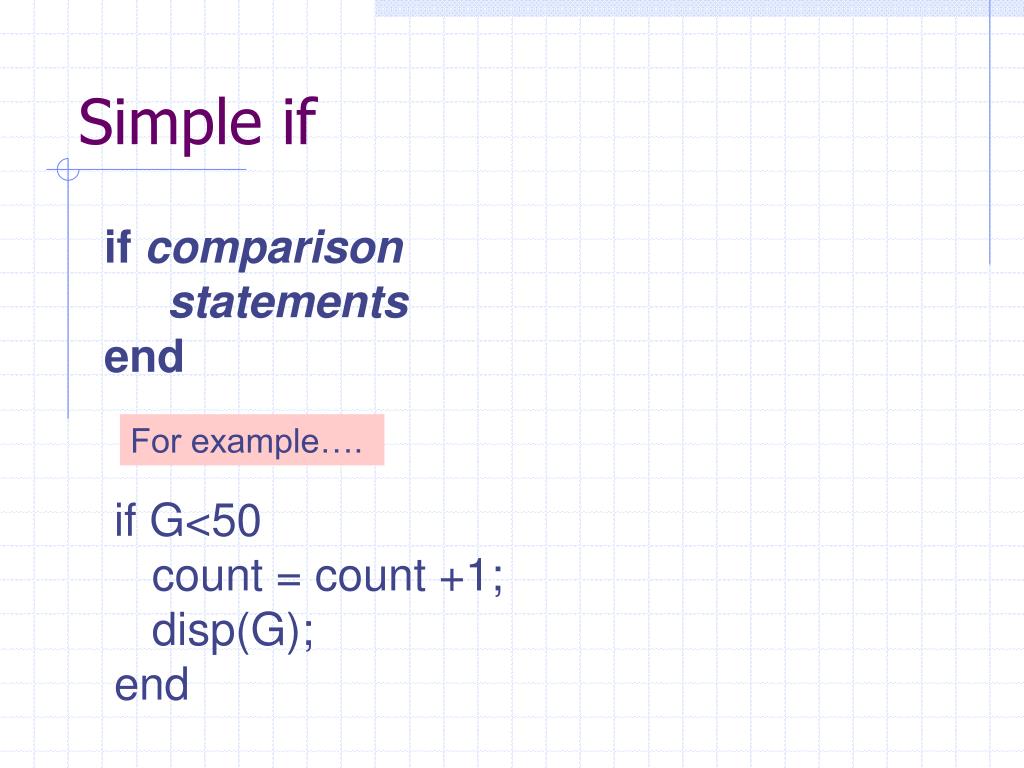 Simple if

if comparison
statements
end

For example….

if G<50
count = count +1;
disp(G);
end